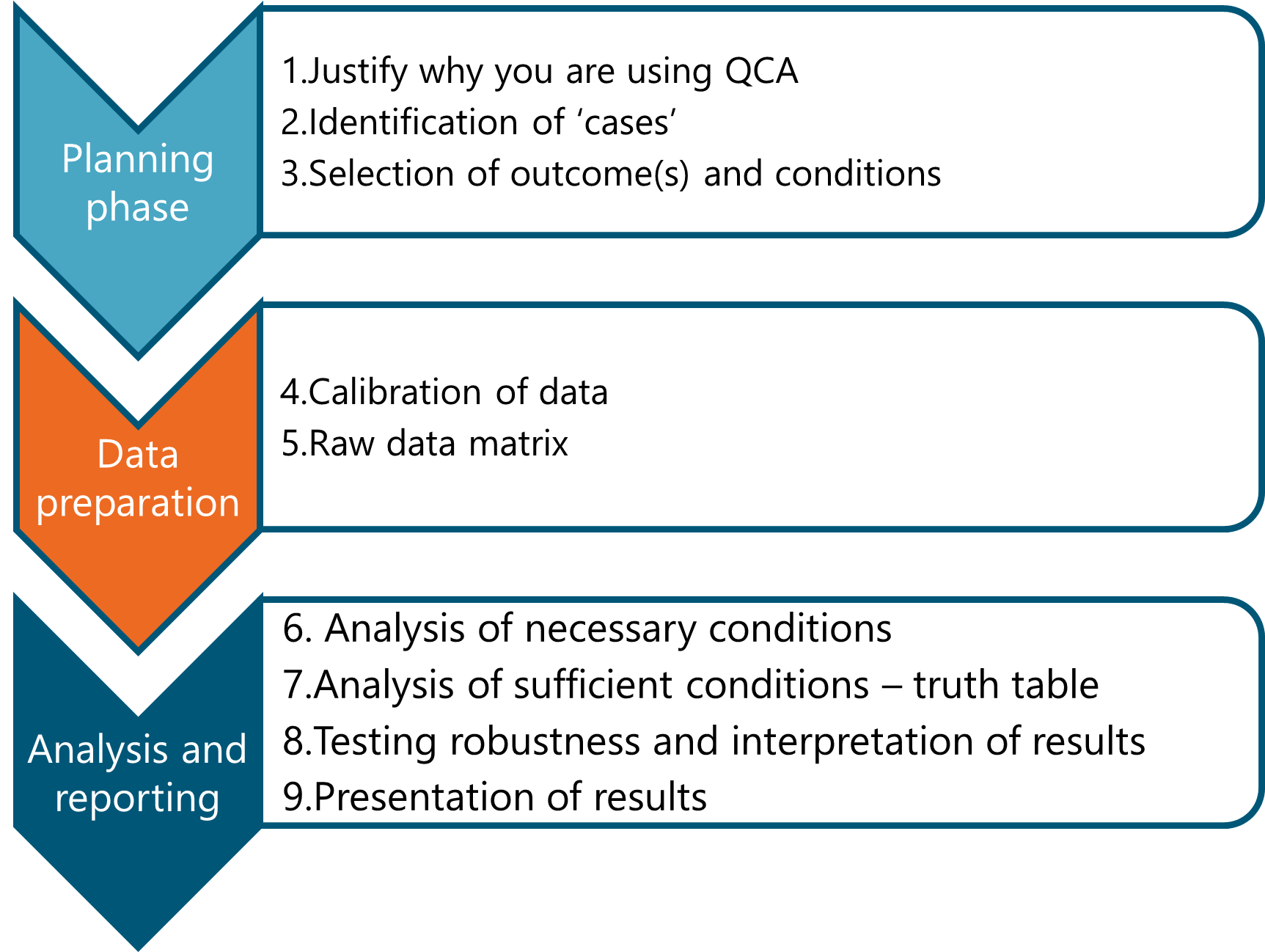 Planning phase

1.Justify why you are using QCA
2.Identification of ‘cases’
3.Selection of outcome(s) and conditions

Data preparation

4.Calibration of data
5.Raw data matrix

Analysis and reporting

6. Analysis of necessary conditions
7.Analysis of sufficient conditions – truth table
8.Testing robustness and interpretation of results
9.Presentation of results